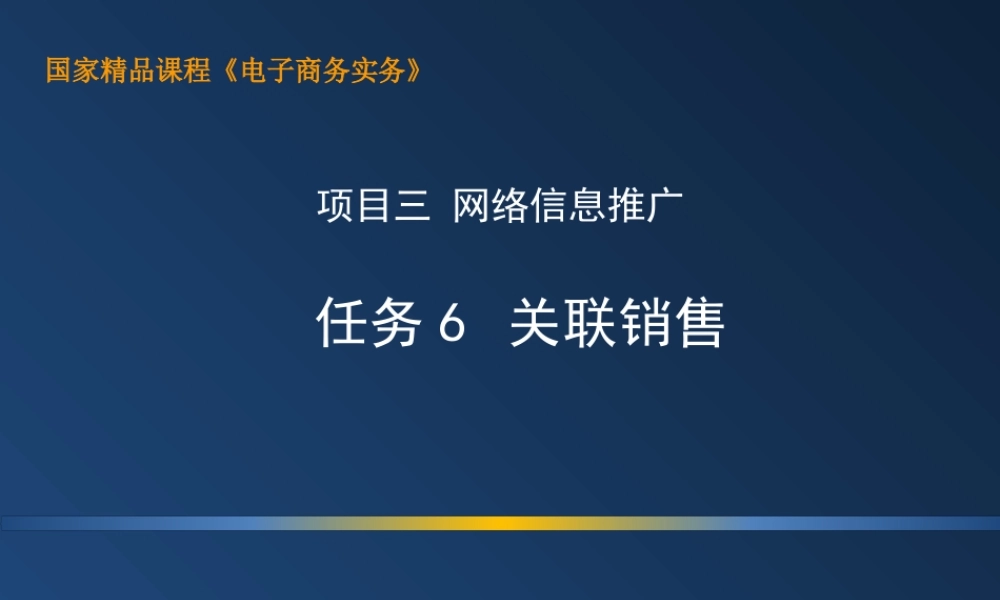 国家精品课程《电子商务实务》

项目三 网络信息推广

任务 6 关联销售